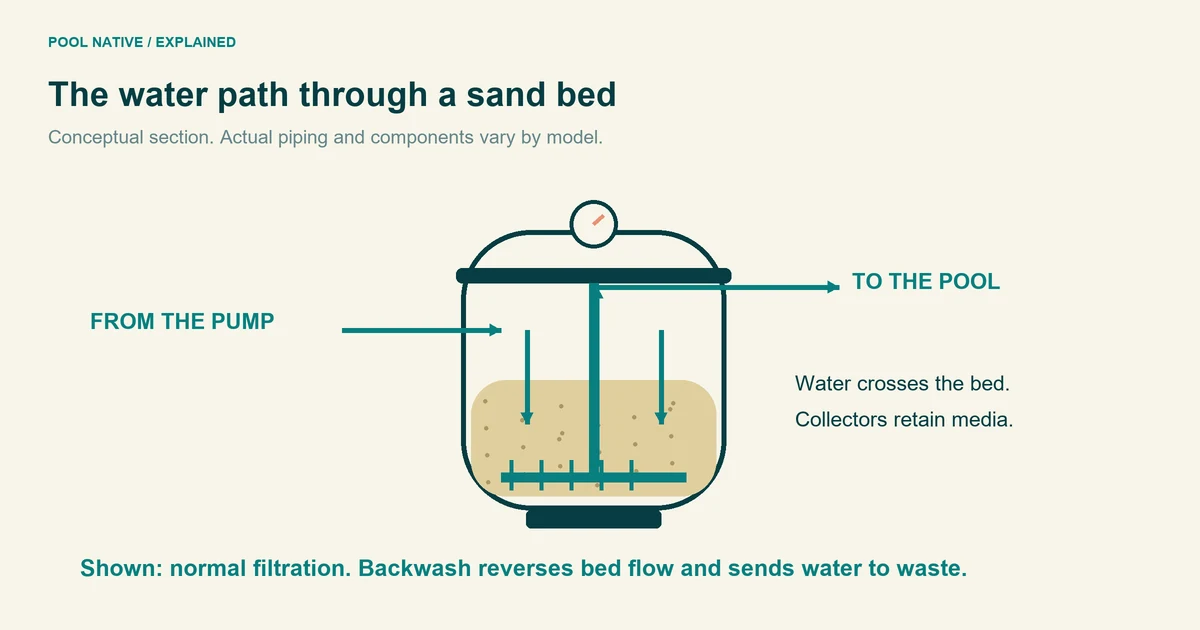 POOL NATIVE / EXPLAINED

The water path through a sand bed

Conceptual section. Actual piping and components vary by model.

FROM THE PUMP

TO THE POOL

Water crosses the bed.

Collectors retain media.

Shown: normal filtration. Backwash reverses bed flow and sends water to waste.